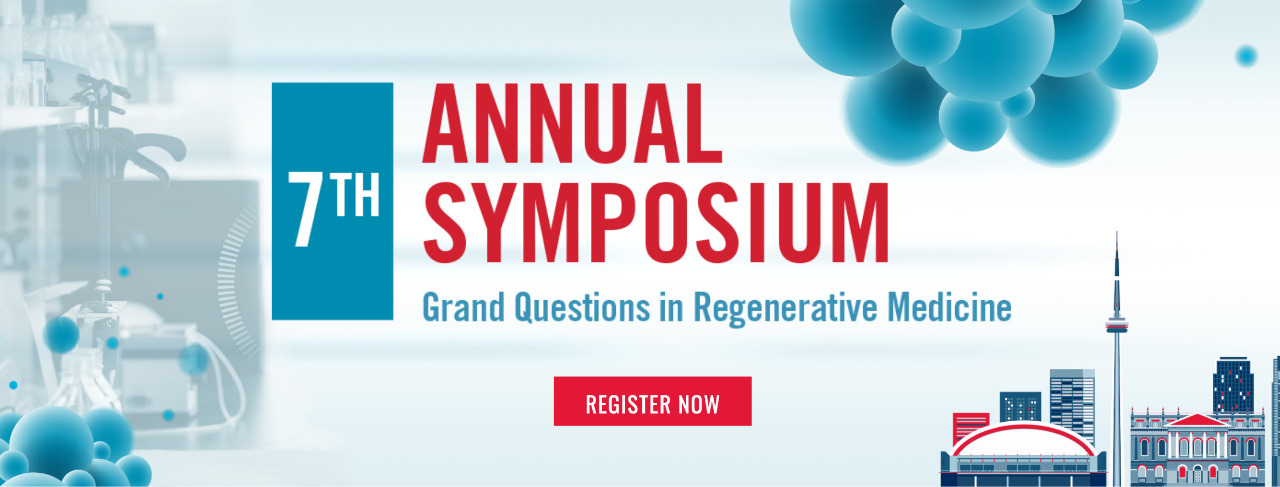 7TH
ANNUAL
SYMPOSIUM
Grand Questions in Regenerative Medicine

REGISTER NOW